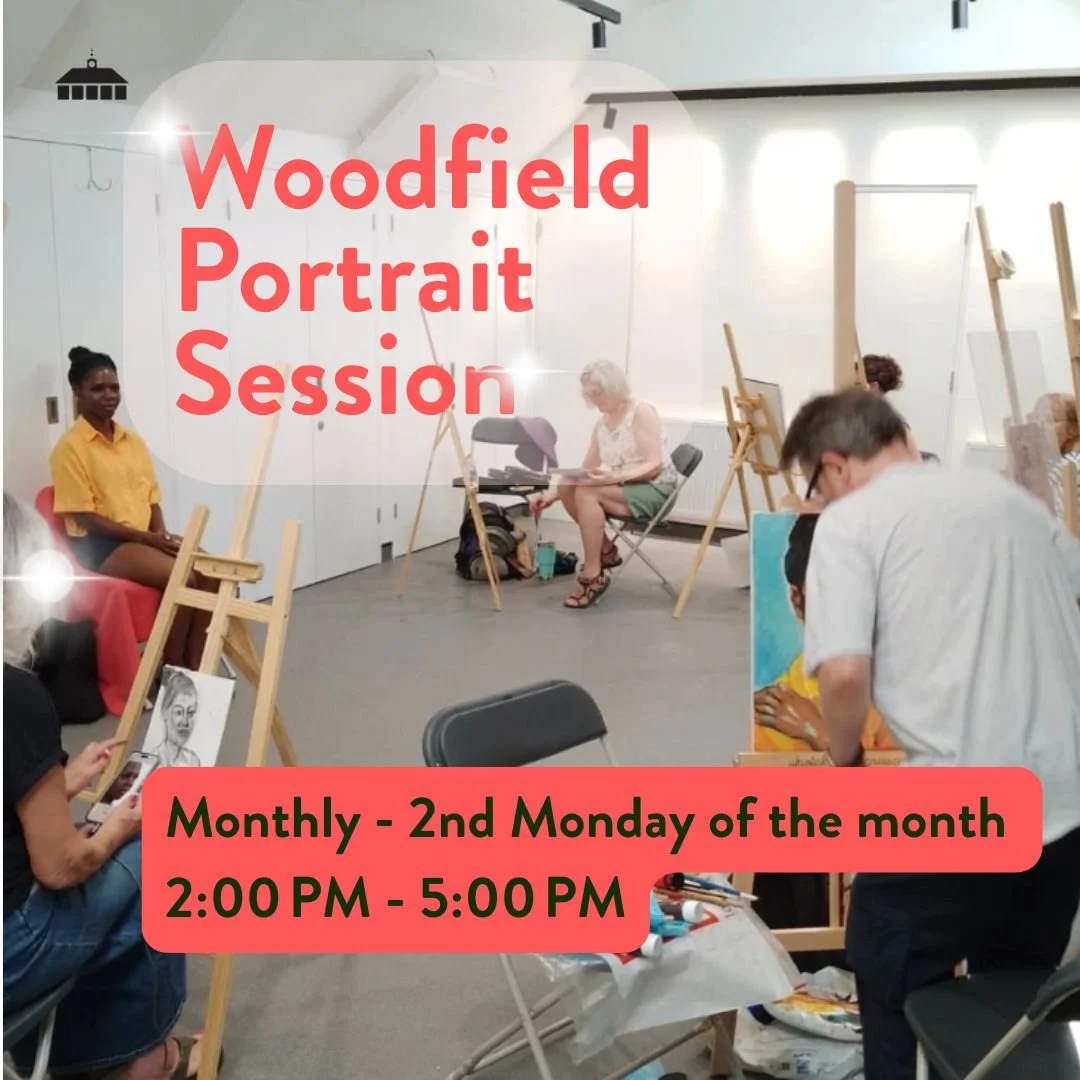 Woodfield Portrait Session

Monthly - 2nd Monday of the month
2:00 PM - 5:00 PM